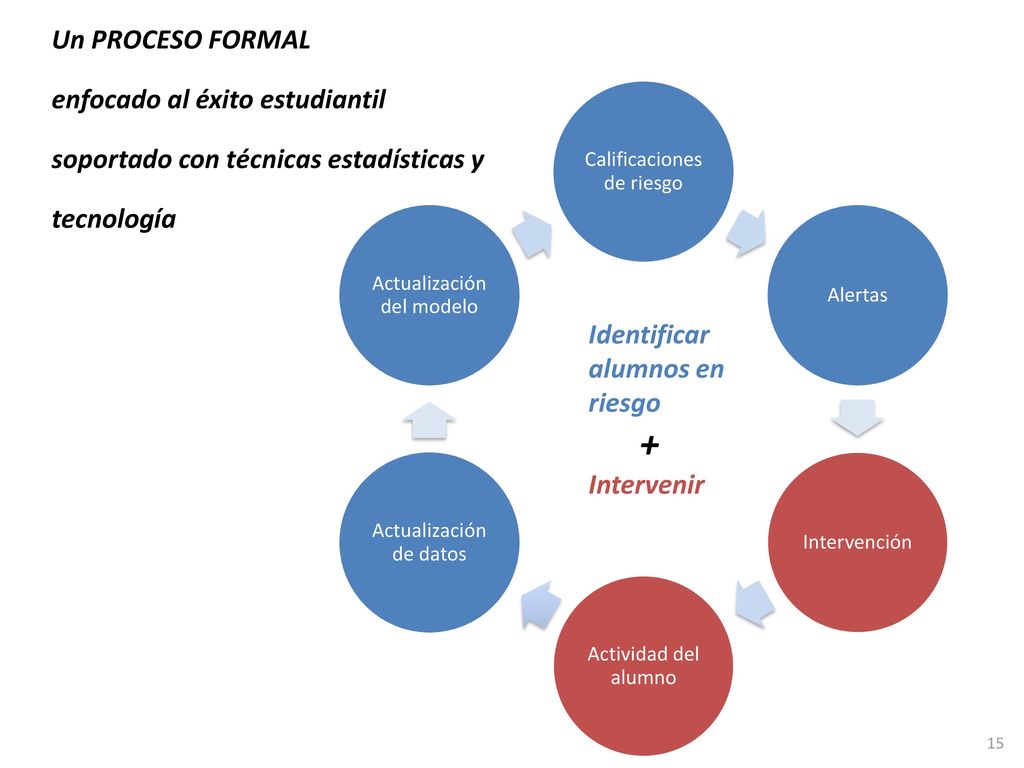 Un PROCESO FORMAL

enfocado al éxito estudiantil

soportado con técnicas estadísticas y

tecnología

Calificaciones de riesgo

Alertas

Intervención

Actividad del alumno

Actualización de datos

Actualización del modelo

Identificar alumnos en riesgo

+

Intervenir

15